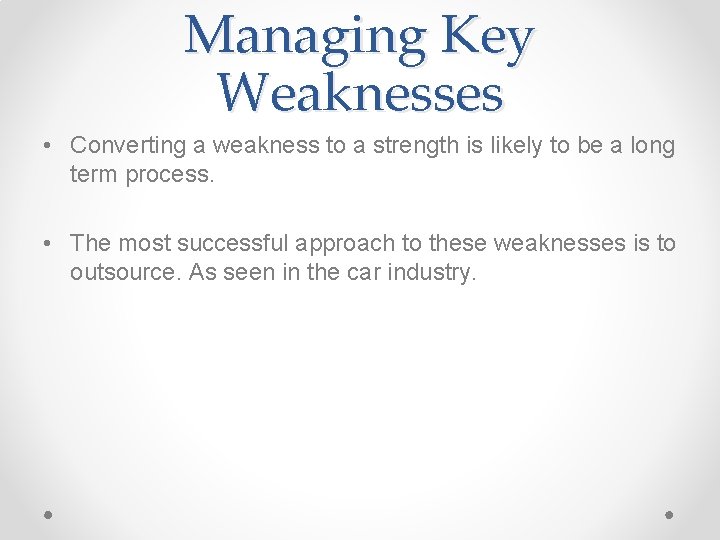 Managing Key Weaknesses

• Converting a weakness to a strength is likely to be a long term process.

• The most successful approach to these weaknesses is to outsource. As seen in the car industry.